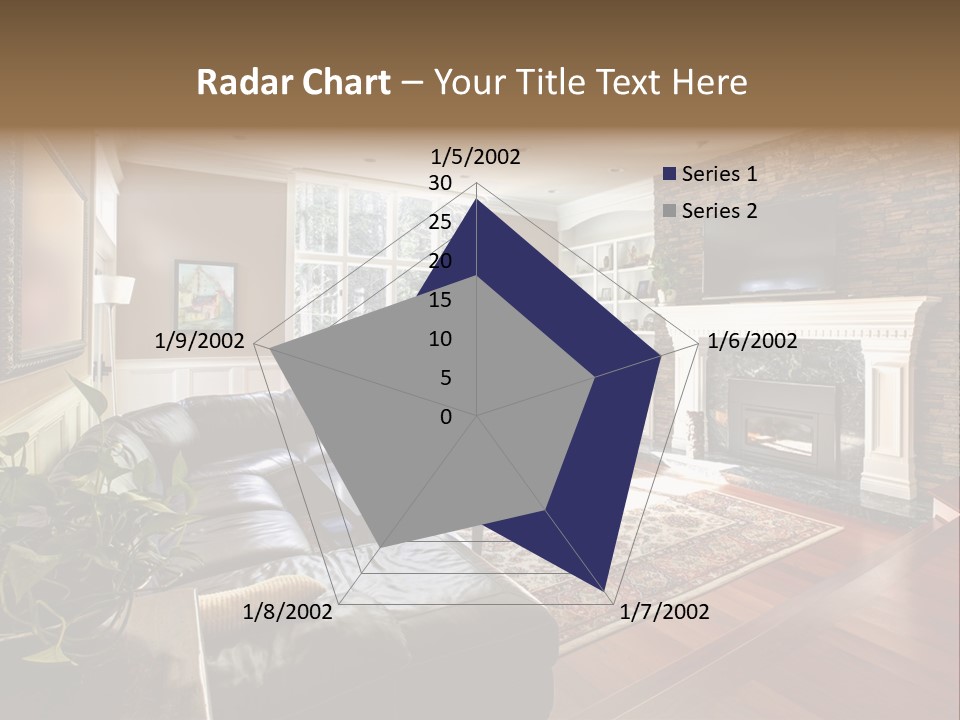 Radar Chart – Your Title Text Here

1/5/2002
30
25
20
15
10
5
0
1/6/2002
1/7/2002
1/8/2002
1/9/2002

Series 1
Series 2